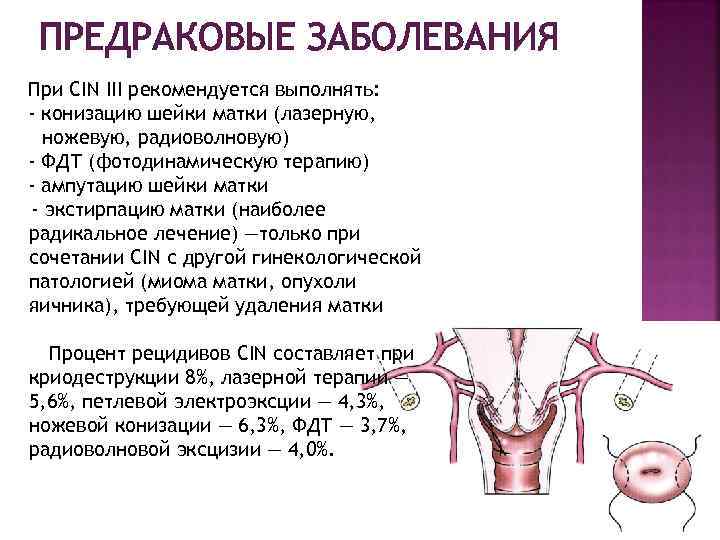 ПРЕДРАКОВЫЕ ЗАБОЛЕВАНИЯ

При CIN III рекомендуется выполнять:
- конизацию шейки матки (лазерную, ножевую, радиоволновую)
- ФДТ (фотодинамическую терапию)
- ампутацию шейки матки
- экстирпацию матки (наиболее радикальное лечение) —только при сочетании CIN с другой гинекологической патологией (миома матки, опухоли яичника), требующей удаления матки

Процент рецидивов CIN составляет при криодеструкции 8%, лазерной терапии — 5,6%, петлевой электроэксции — 4,3%, ножевой конизации — 6,3%, ФДТ — 3,7%, радиоволновой эксцизии — 4,0%.